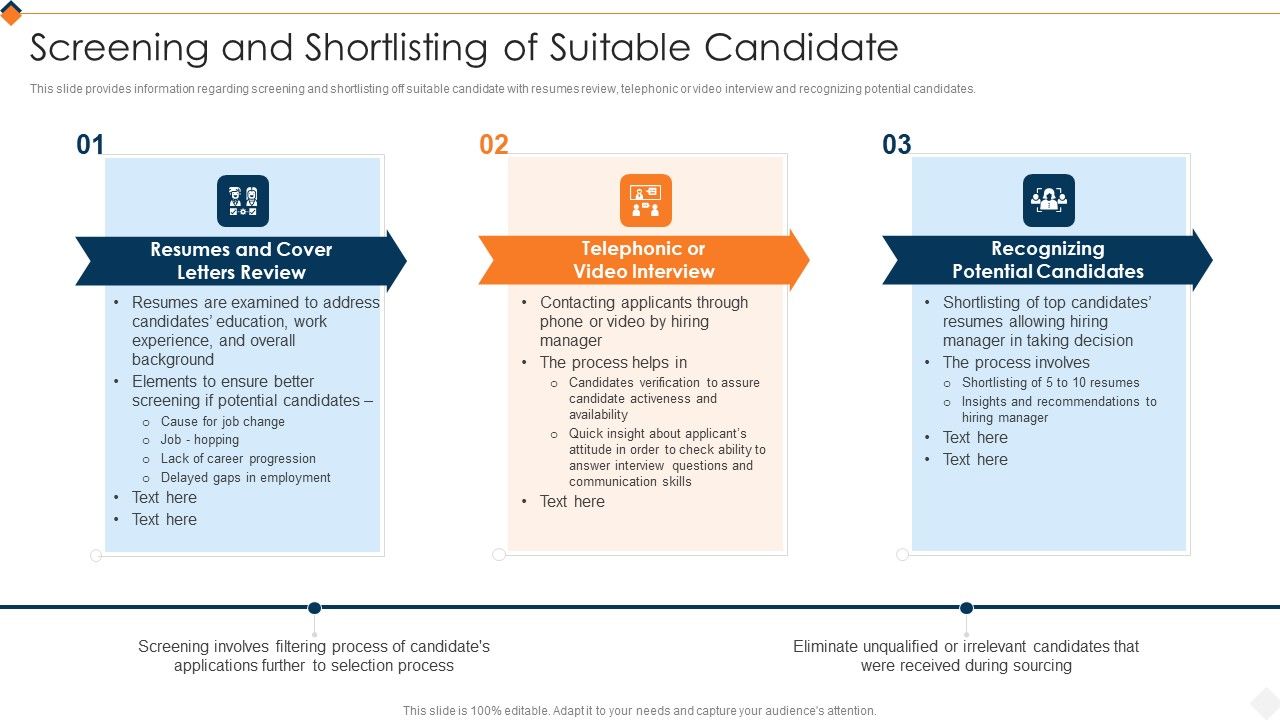 Screening and Shortlisting of Suitable Candidate

This slide provides information regarding screening and shortlisting off suitable candidate with resumes review, telephonic or video interview and recognizing potential candidates.

01

Resumes and Cover Letters Review

• Resumes are examined to address candidates' education, work experience, and overall background
• Elements to ensure better screening if potential candidates –
 o Cause for job change
 o Job - hopping
 o Lack of career progression
 o Delayed gaps in employment
• Text here
• Text here

02

Telephonic or Video Interview

• Contacting applicants through phone or video by hiring manager
• The process helps in
 o Candidates verification to assure candidate activeness and availability
 o Quick insight about applicant's attitude in order to check ability to answer interview questions and communication skills
• Text here

03

Recognizing Potential Candidates

• Shortlisting of top candidates' resumes allowing hiring manager in taking decision
• The process involves
 o Shortlisting of 5 to 10 resumes
 o Insights and recommendations to hiring manager
• Text here
• Text here

Screening involves filtering process of candidate's applications further to selection process

Eliminate unqualified or irrelevant candidates that were received during sourcing

This slide is 100% editable. Adapt it to your needs and capture your audience's attention.